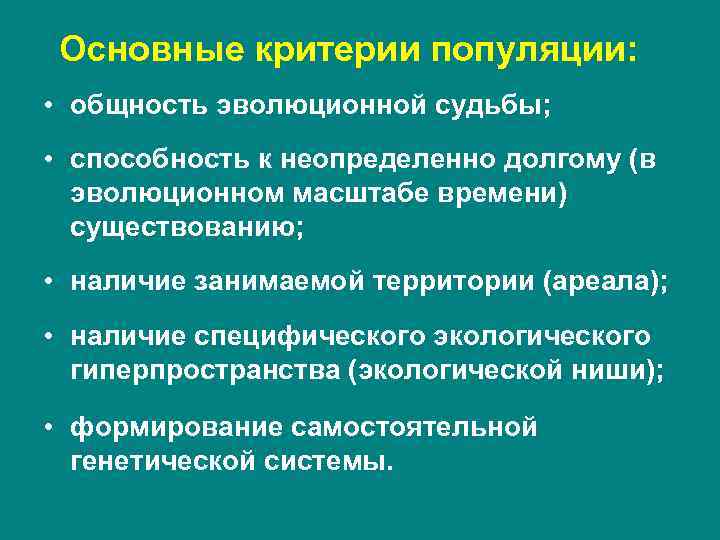 Основные критерии популяции:

• общность эволюционной судьбы;

• способность к неопределенно долгому (в эволюционном масштабе времени) существованию;

• наличие занимаемой территории (ареала);

• наличие специфического экологического гиперпространства (экологической ниши);

• формирование самостоятельной генетической системы.